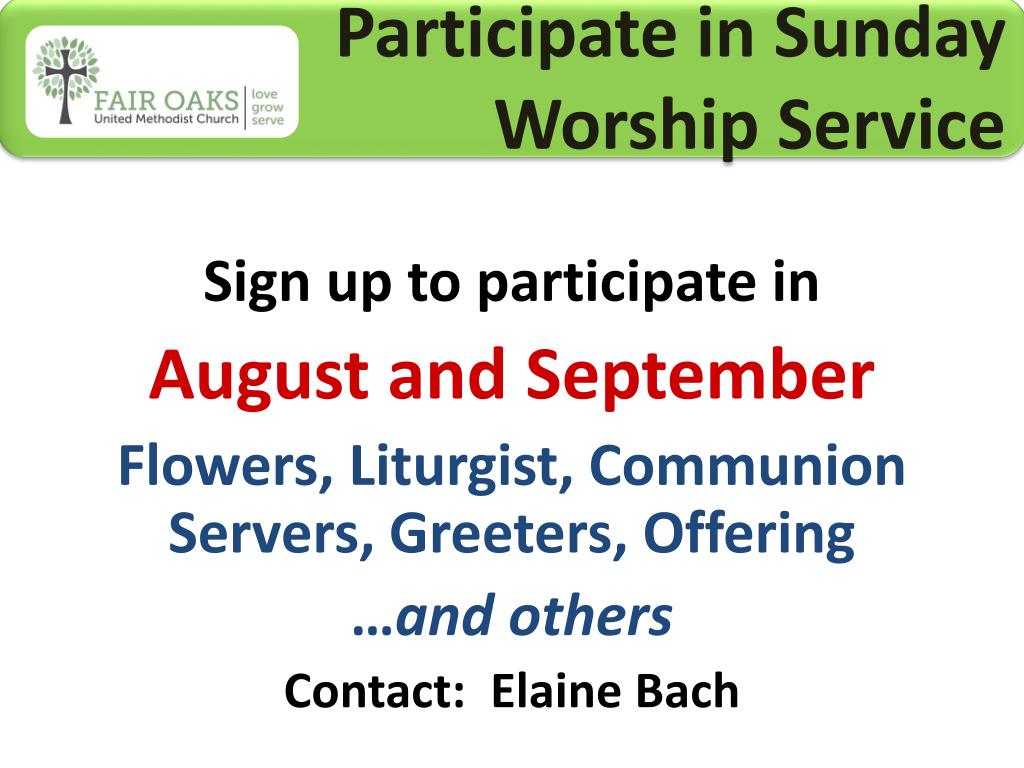 FAIR OAKS United Methodist Church
love grow serve

Participate in Sunday Worship Service

Sign up to participate in

August and September

Flowers, Liturgist, Communion Servers, Greeters, Offering

…and others

Contact: Elaine Bach